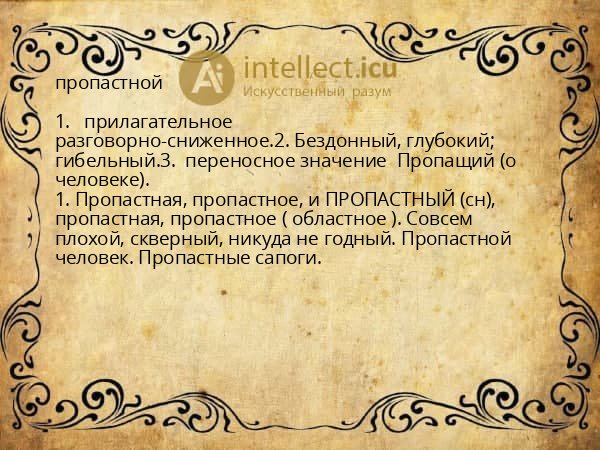 Ai intellect.icu
Искусственный разум

пропастной

1. прилагательное разговорно-сниженное.2. Бездонный, глубокий; гибельный.3. переносное значение Пропащий (о человеке).
1. Пропастная, пропастное, и ПРОПАСТНЫЙ (сн), пропастная, пропастное ( областное ). Совсем плохой, скверный, никуда не годный. Пропастной человек. Пропастные сапоги.